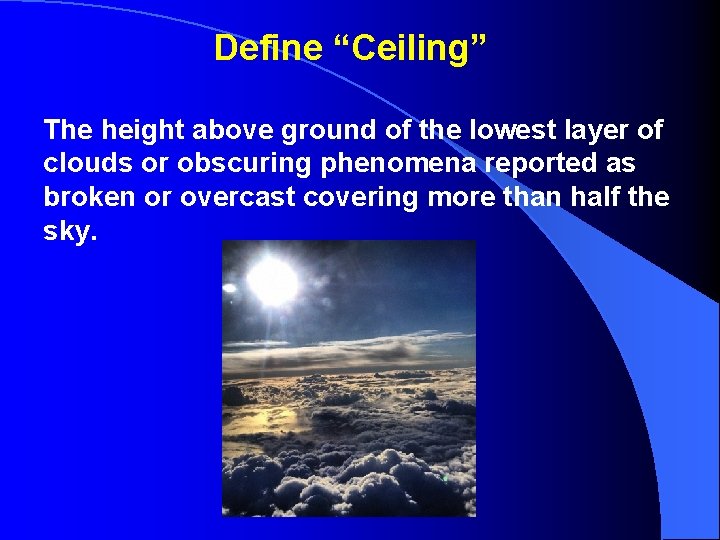 Define “Ceiling”

The height above ground of the lowest layer of clouds or obscuring phenomena reported as broken or overcast covering more than half the sky.